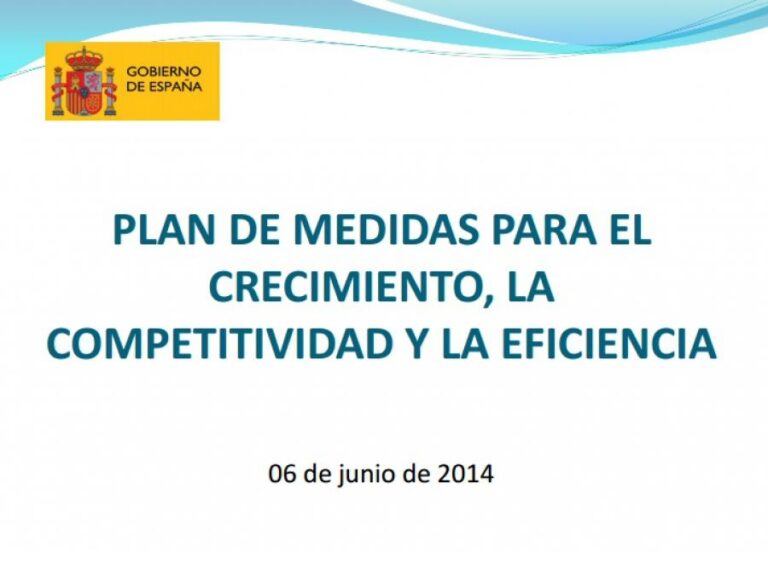 GOBIERNO
DE ESPAÑA

PLAN DE MEDIDAS PARA EL CRECIMIENTO, LA COMPETITIVIDAD Y LA EFICIENCIA

06 de junio de 2014